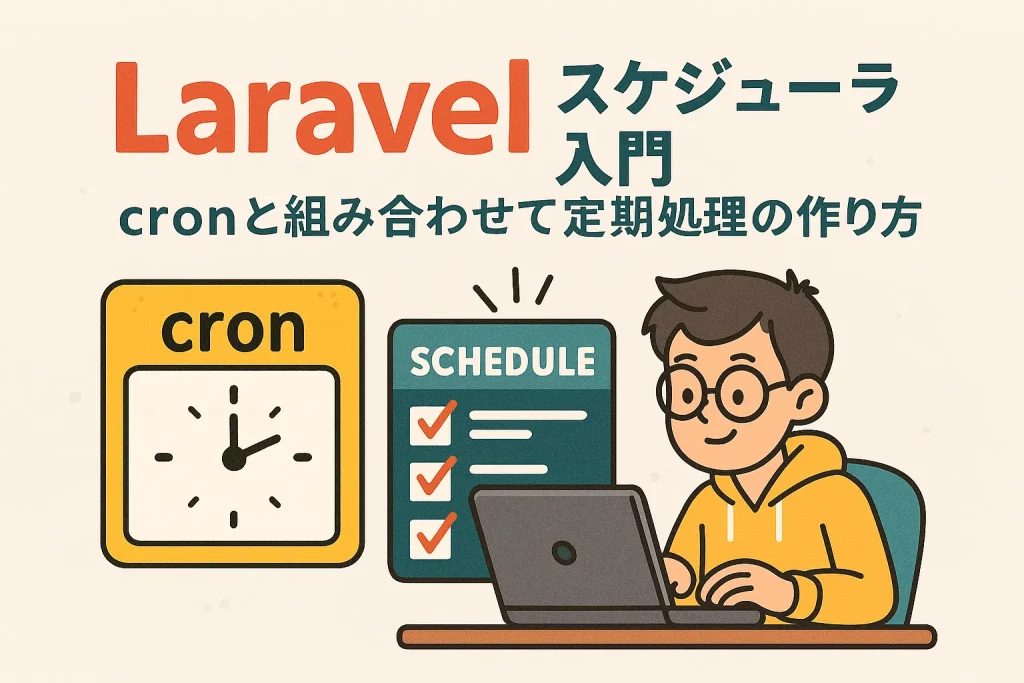 Laravel スケジューラ
入門
cronと組み合わせて定期処理の作り方

cron

SCHEDULE